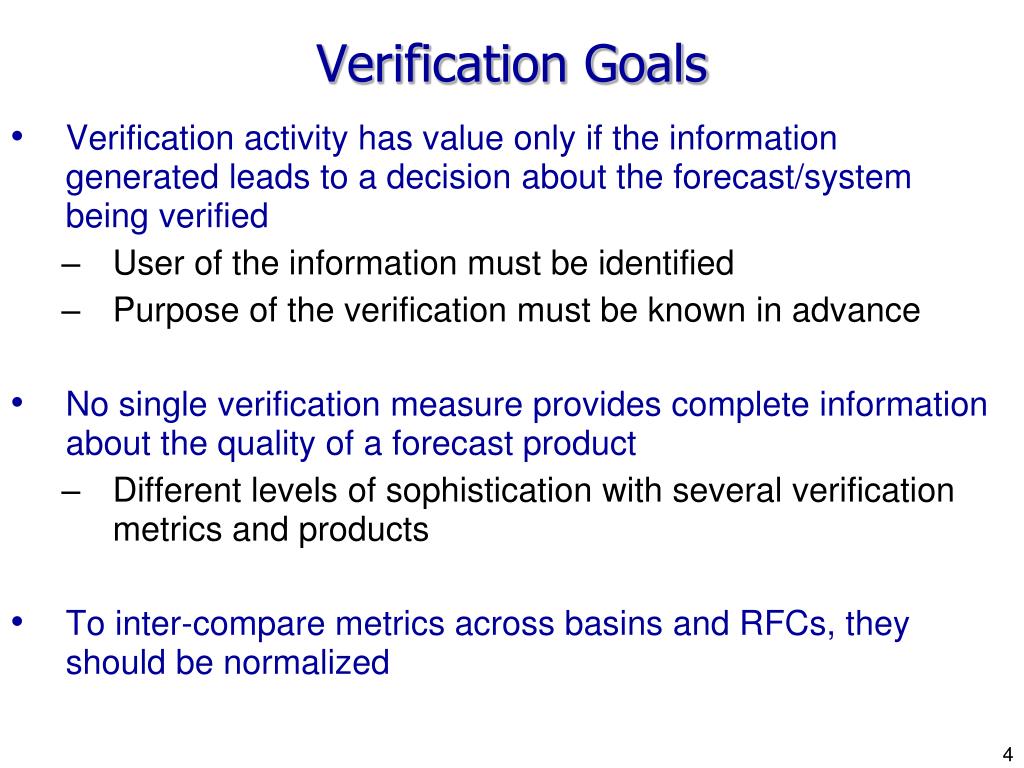 Verification Goals

• Verification activity has value only if the information generated leads to a decision about the forecast/system being verified
– User of the information must be identified
– Purpose of the verification must be known in advance

• No single verification measure provides complete information about the quality of a forecast product
– Different levels of sophistication with several verification metrics and products

• To inter-compare metrics across basins and RFCs, they should be normalized

4